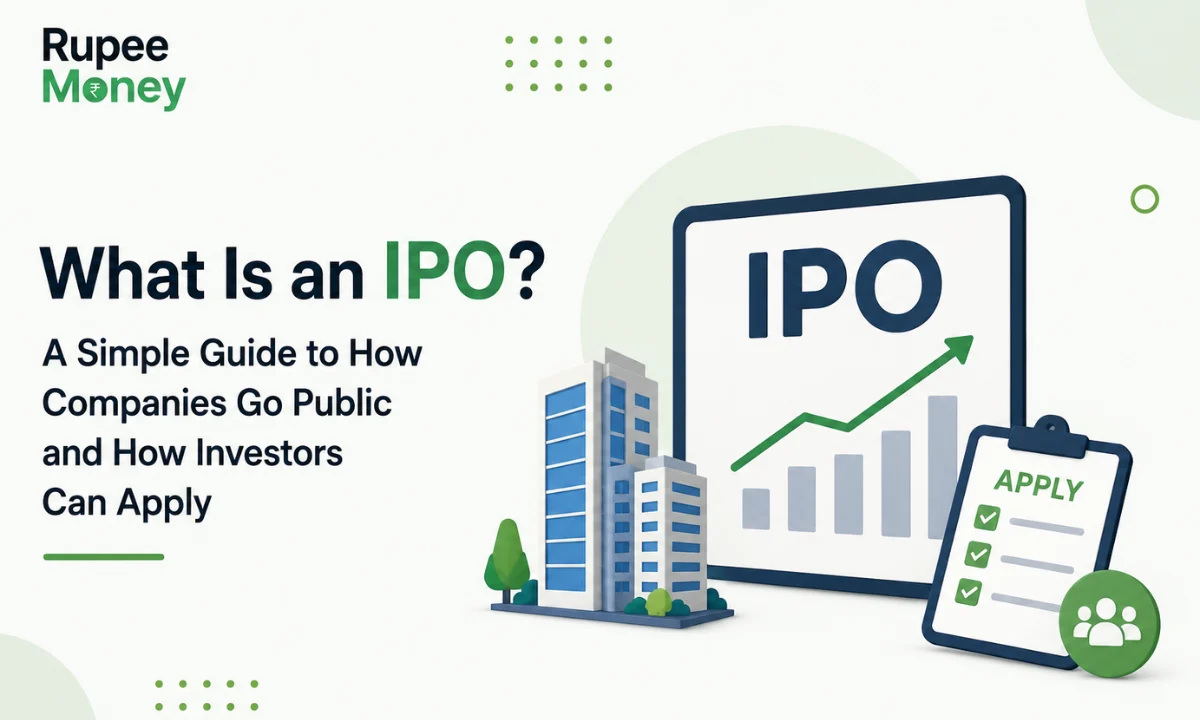 Rupee
Money

What Is an IPO?

A Simple Guide to How Companies Go Public and How Investors Can Apply

IPO

APPLY